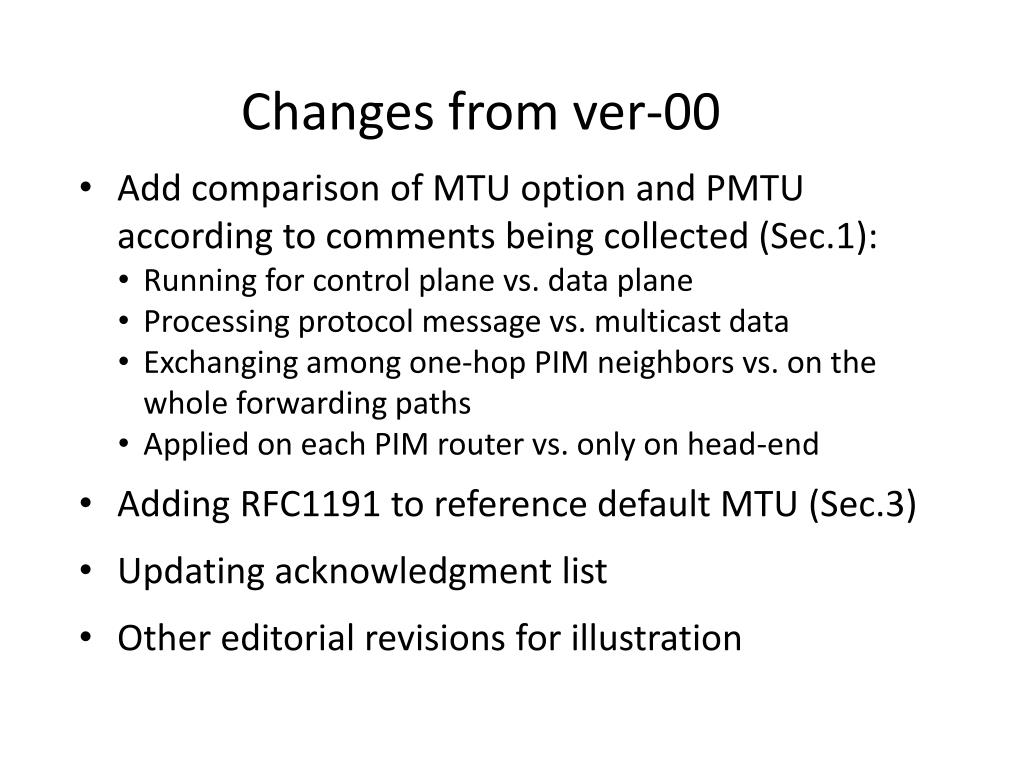 Changes from ver-00

• Add comparison of MTU option and PMTU according to comments being collected (Sec.1):
  • Running for control plane vs. data plane
  • Processing protocol message vs. multicast data
  • Exchanging among one-hop PIM neighbors vs. on the whole forwarding paths
  • Applied on each PIM router vs. only on head-end
• Adding RFC1191 to reference default MTU (Sec.3)
• Updating acknowledgment list
• Other editorial revisions for illustration